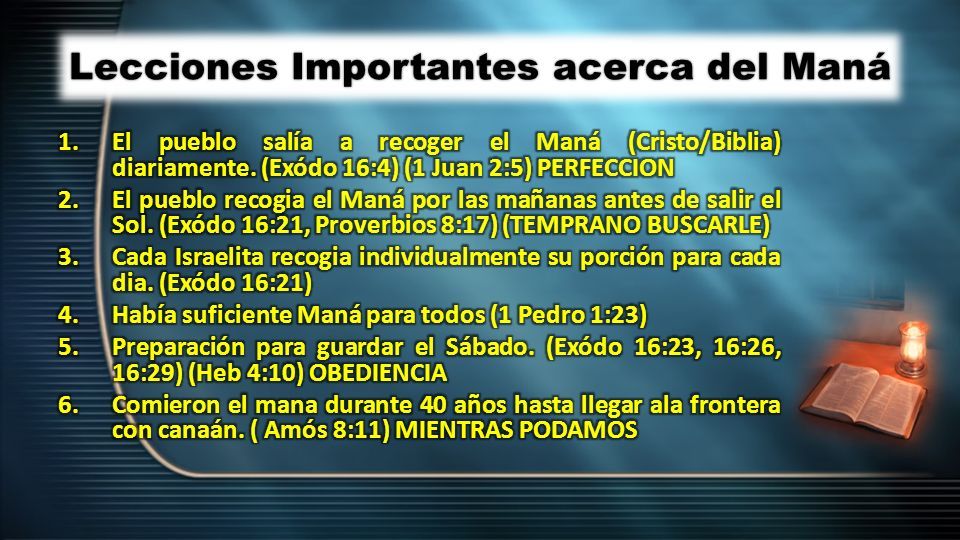 Lecciones Importantes acerca del Maná

1. El pueblo salía a recoger el Maná (Cristo/Biblia) diariamente. (Exódo 16:4) (1 Juan 2:5) PERFECCION
2. El pueblo recogia el Maná por las mañanas antes de salir el Sol. (Exódo 16:21, Proverbios 8:17) (TEMPRANO BUSCARLE)
3. Cada Israelita recogia individualmente su porción para cada dia. (Exódo 16:21)
4. Había suficiente Maná para todos (1 Pedro 1:23)
5. Preparación para guardar el Sábado. (Exódo 16:23, 16:26, 16:29) (Heb 4:10) OBEDIENCIA
6. Comieron el mana durante 40 años hasta llegar ala frontera con canaán. ( Amós 8:11) MIENTRAS PODAMOS